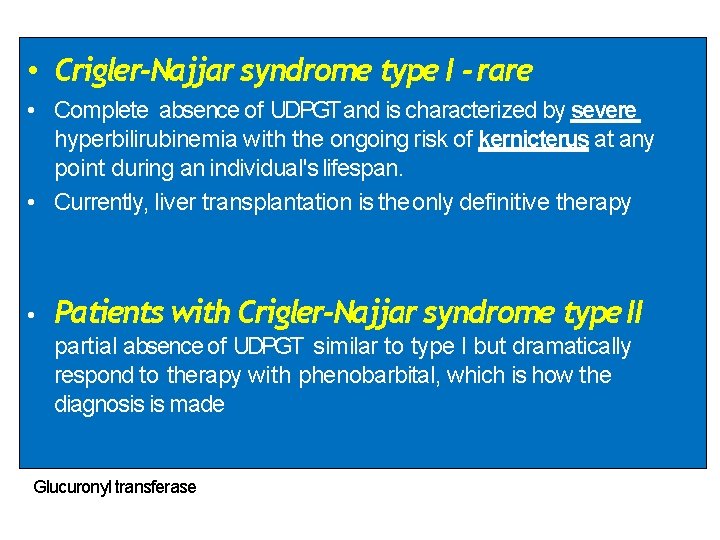 • Crigler-Najjar syndrome type I - rare

• Complete absence of UDPGT and is characterized by severe hyperbilirubinemia with the ongoing risk of kernicterus at any point during an individual's lifespan.

• Currently, liver transplantation is the only definitive therapy

• Patients with Crigler-Najjar syndrome type II partial absence of UDPGT similar to type I but dramatically respond to therapy with phenobarbital, which is how the diagnosis is made

Glucuronyl transferase